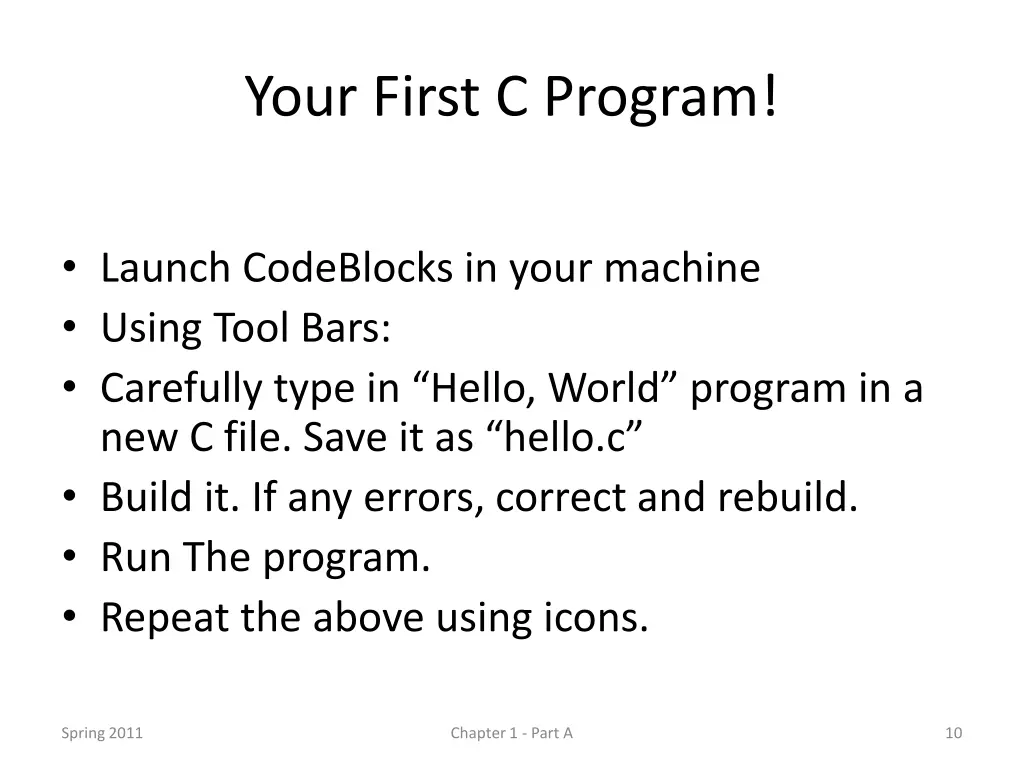 Your First C Program!

• Launch CodeBlocks in your machine
• Using Tool Bars:
• Carefully type in “Hello, World” program in a new C file. Save it as “hello.c”
• Build it. If any errors, correct and rebuild.
• Run The program.
• Repeat the above using icons.

Spring 2011

Chapter 1 - Part A

10